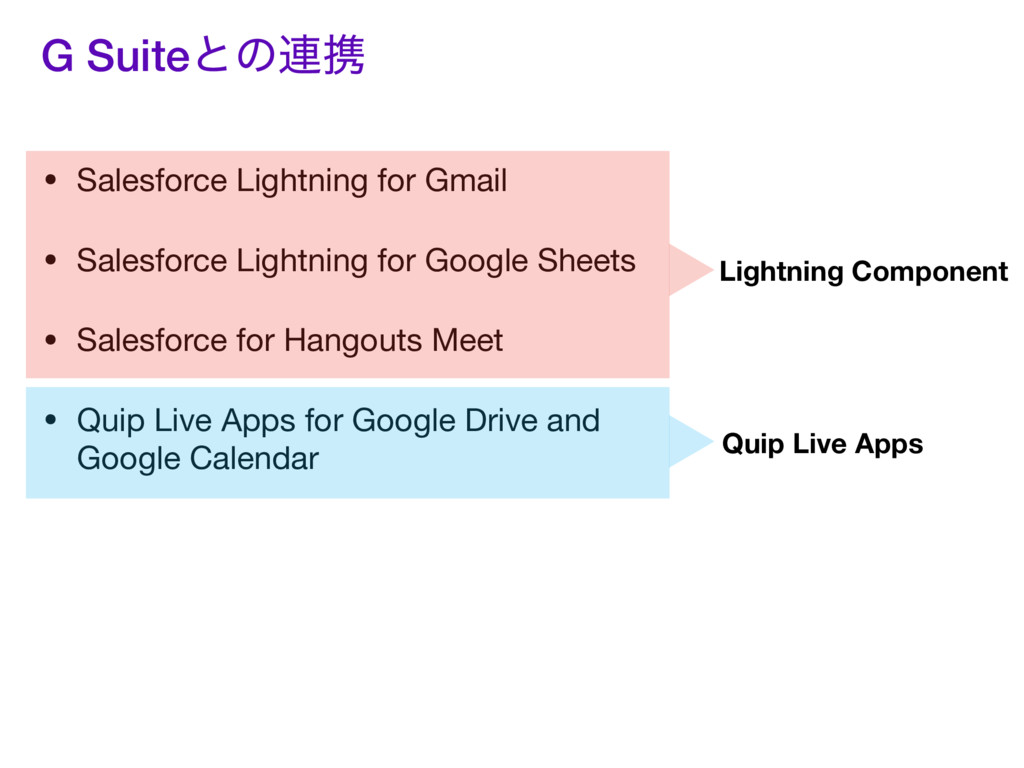 G Suiteとの連携

• Salesforce Lightning for Gmail

• Salesforce Lightning for Google Sheets

• Salesforce for Hangouts Meet

Lightning Component

• Quip Live Apps for Google Drive and Google Calendar

Quip Live Apps